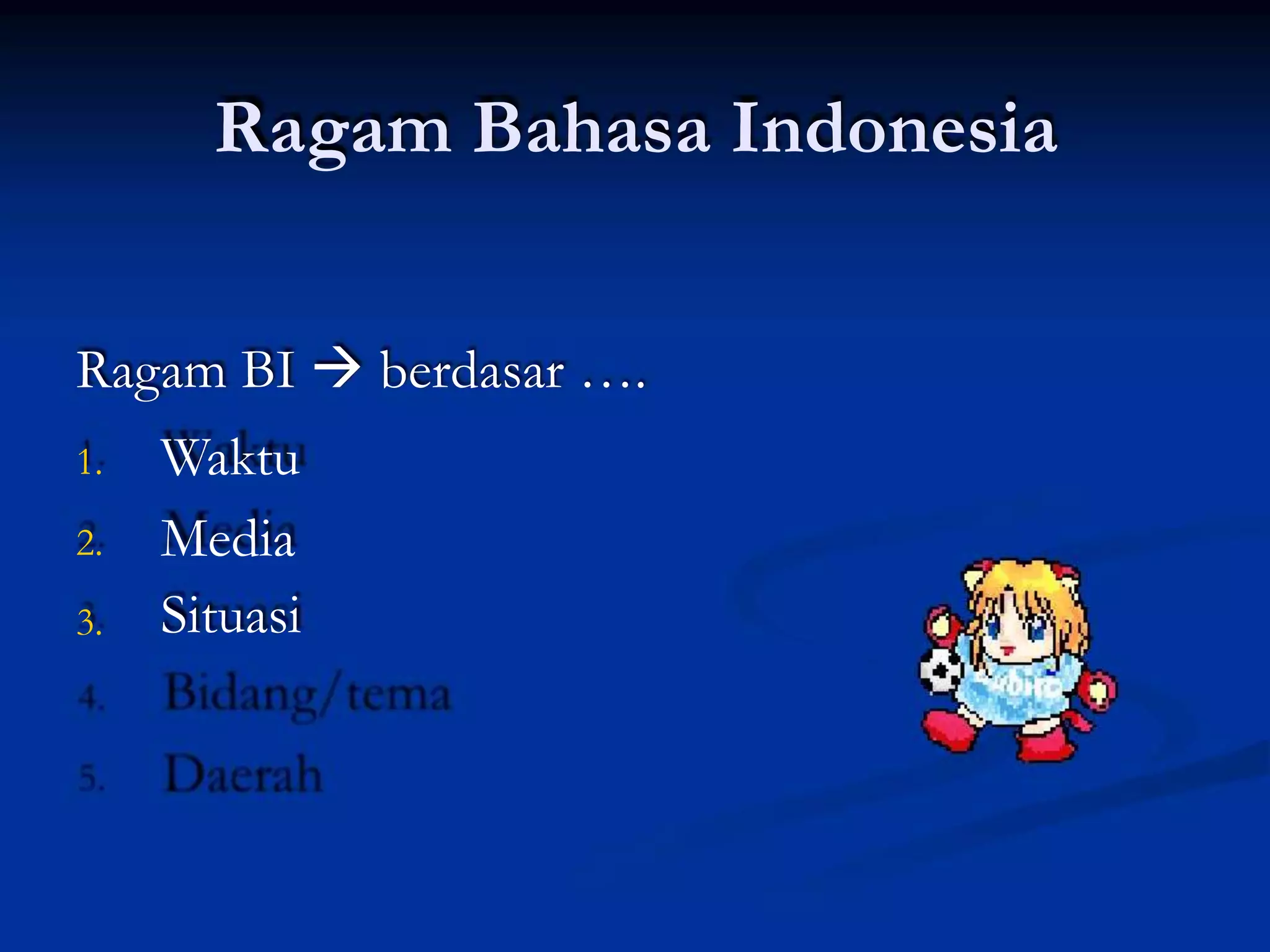 Ragam Bahasa Indonesia

Ragam BI → berdasar ….

1. Waktu
2. Media
3. Situasi
4. Bidang/tema
5. Daerah